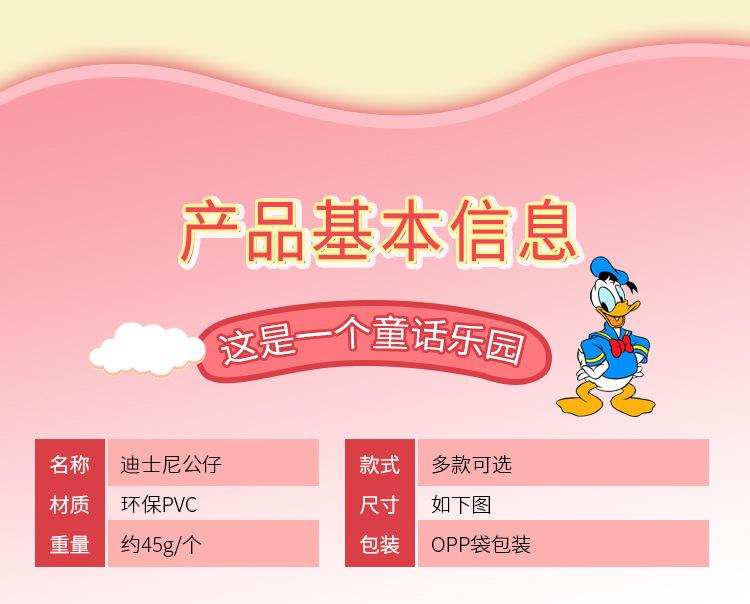 产品基本信息

这是一个童话乐园

| 名称 | 迪士尼公仔 |
|---|---|
| 材质 | 环保PVC |
| 重量 | 约45g/个 |

| 款式 | 多款可选 |
|---|---|
| 尺寸 | 如下图 |
| 包装 | OPP袋包装 |